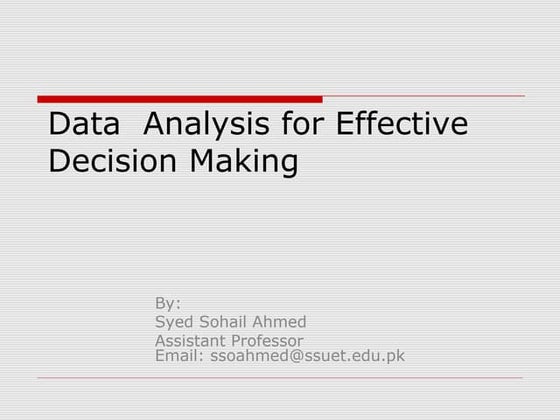 Data Analysis for Effective Decision Making

By:
Syed Sohail Ahmed
Assistant Professor
Email: ssoahmed@ssuet.edu.pk